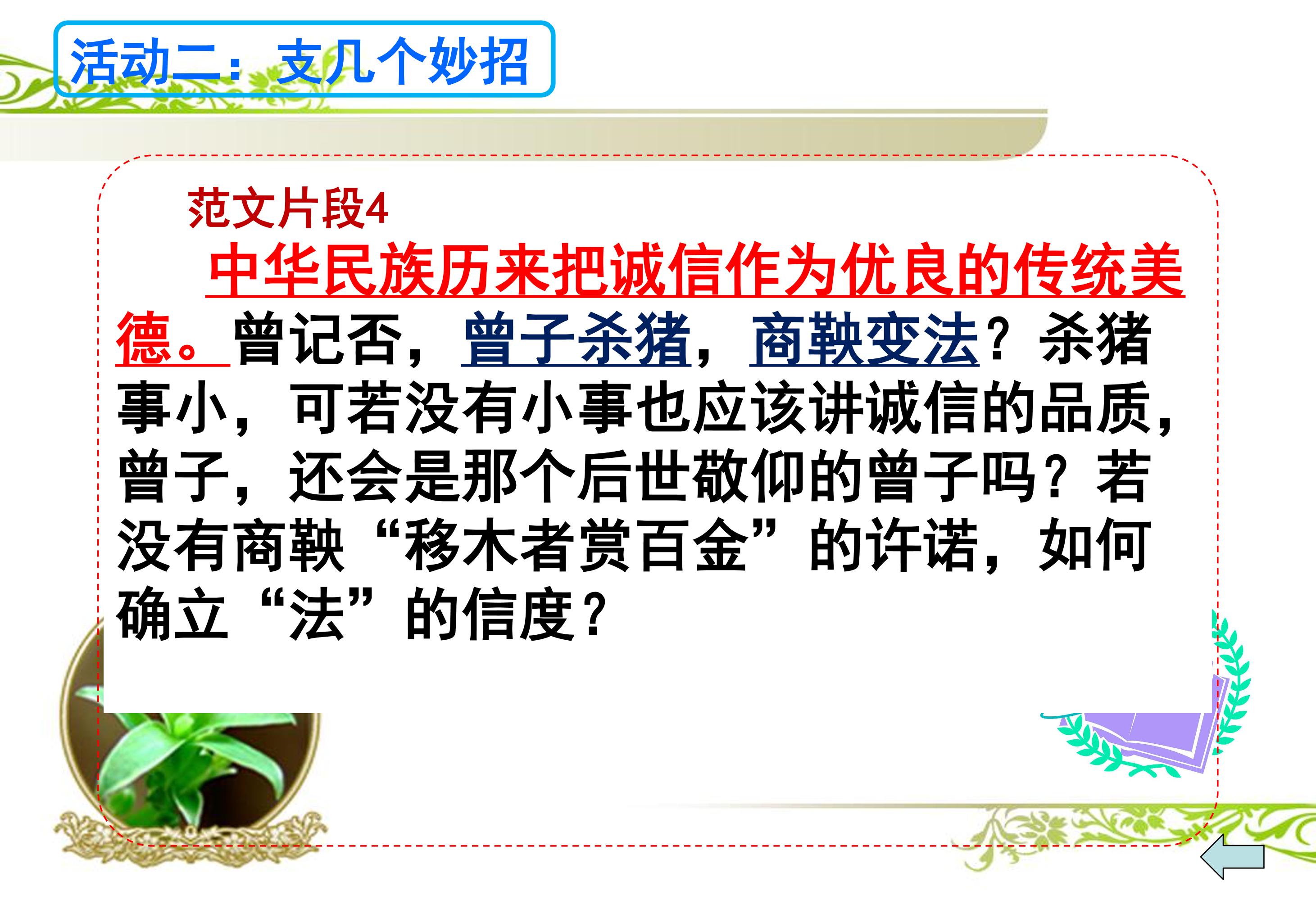 活动二：支几个妙招

范文片段4

中华民族历来把诚信作为优良的传统美德。曾记否，曾子杀猪，商鞅变法？杀猪事小，可若没有小事也应该讲诚信的品质，曾子，还会是那个后世敬仰的曾子吗？若没有商鞅“移木者赏百金”的许诺，如何确立“法”的信度？